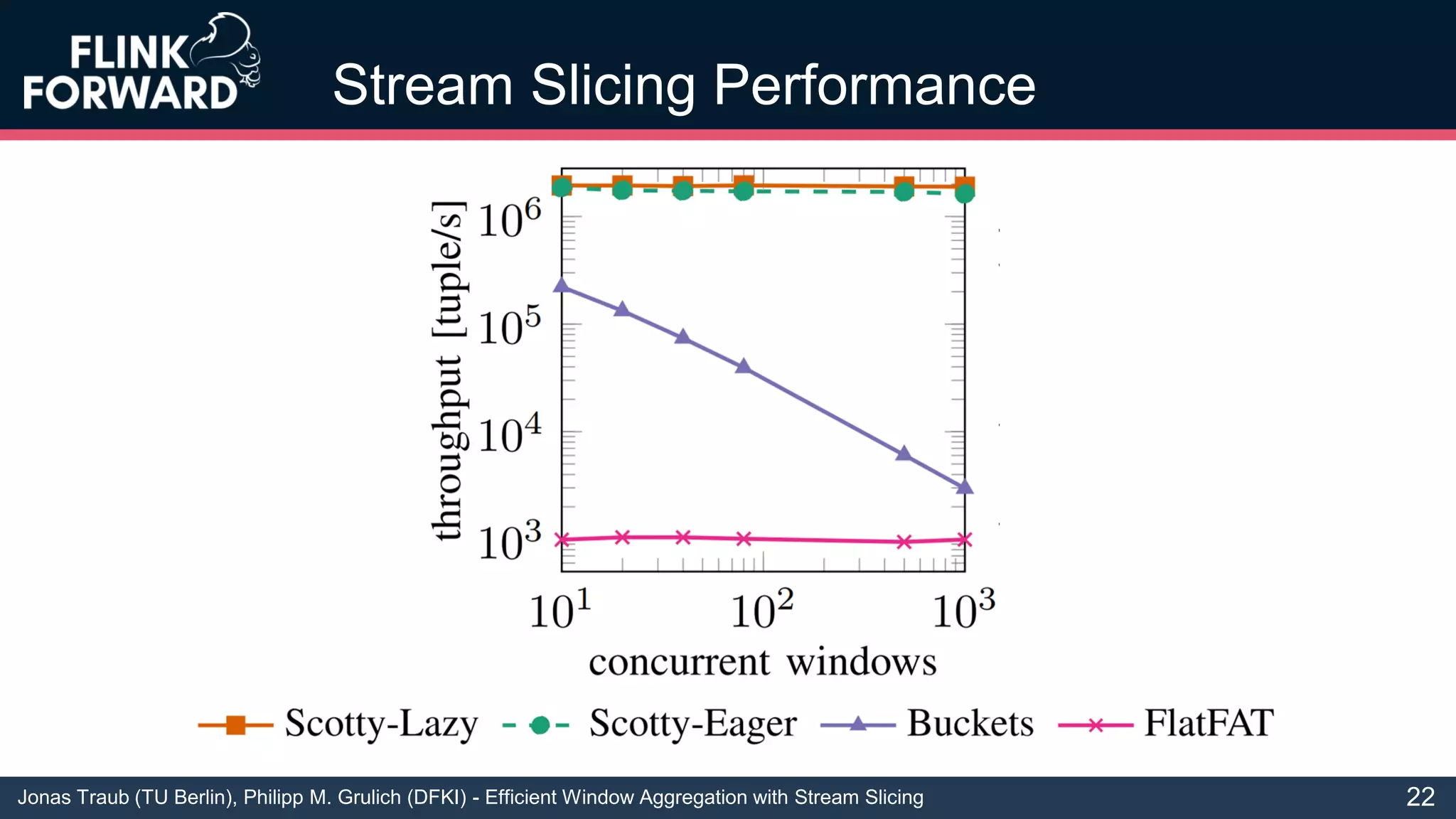 FLINK FORWARD

Stream Slicing Performance

throughput [tuple/s]

$10^6$

$10^5$

$10^4$

$10^3$

$10^1$ $10^2$ $10^3$

concurrent windows

Scotty-Lazy Scotty-Eager Buckets FlatFAT

Jonas Traub (TU Berlin), Philipp M. Grulich (DFKI) - Efficient Window Aggregation with Stream Slicing

22